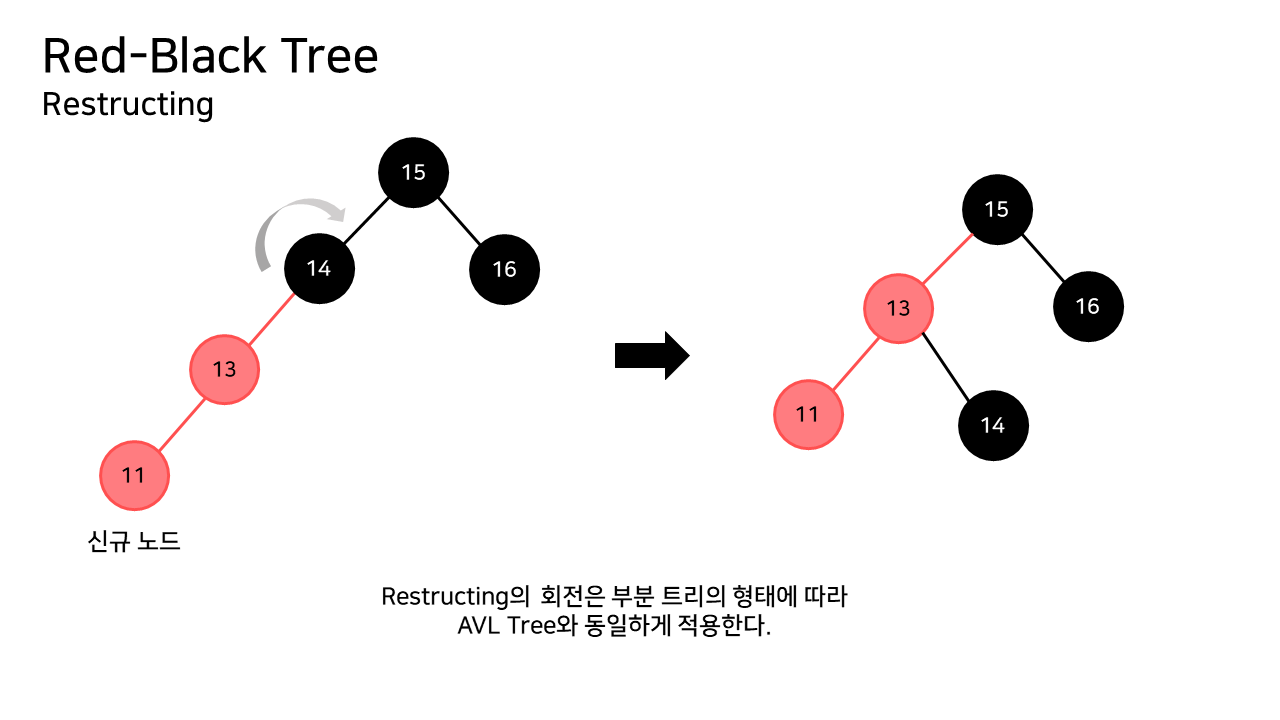 Red-Black Tree
Restructing

15
14
16
13
11
신규 노드

15
13
16
11
14

Restructing의 회전은 부분 트리의 형태에 따라 AVL Tree와 동일하게 적용한다.